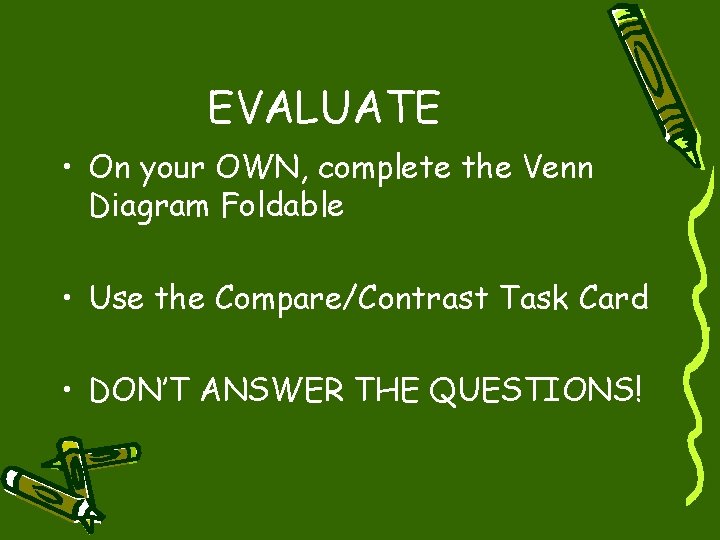 EVALUATE

• On your OWN, complete the Venn Diagram Foldable

• Use the Compare/Contrast Task Card

• DON'T ANSWER THE QUESTIONS!